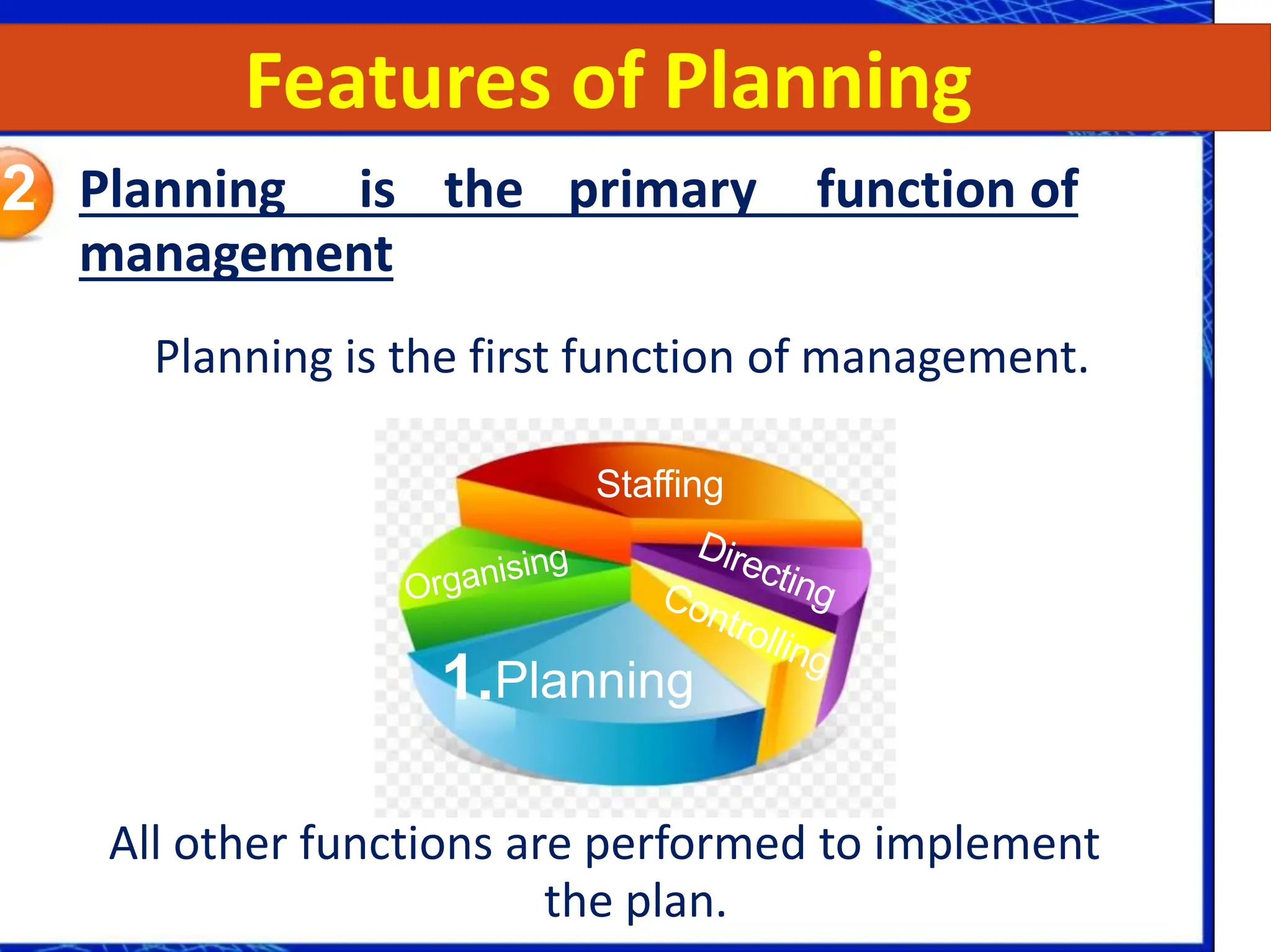 Features of Planning

2 Planning is the primary function of management

Planning is the first function of management.

Staffing
Organising
Directing
Controlling
1.Planning

All other functions are performed to implement the plan.